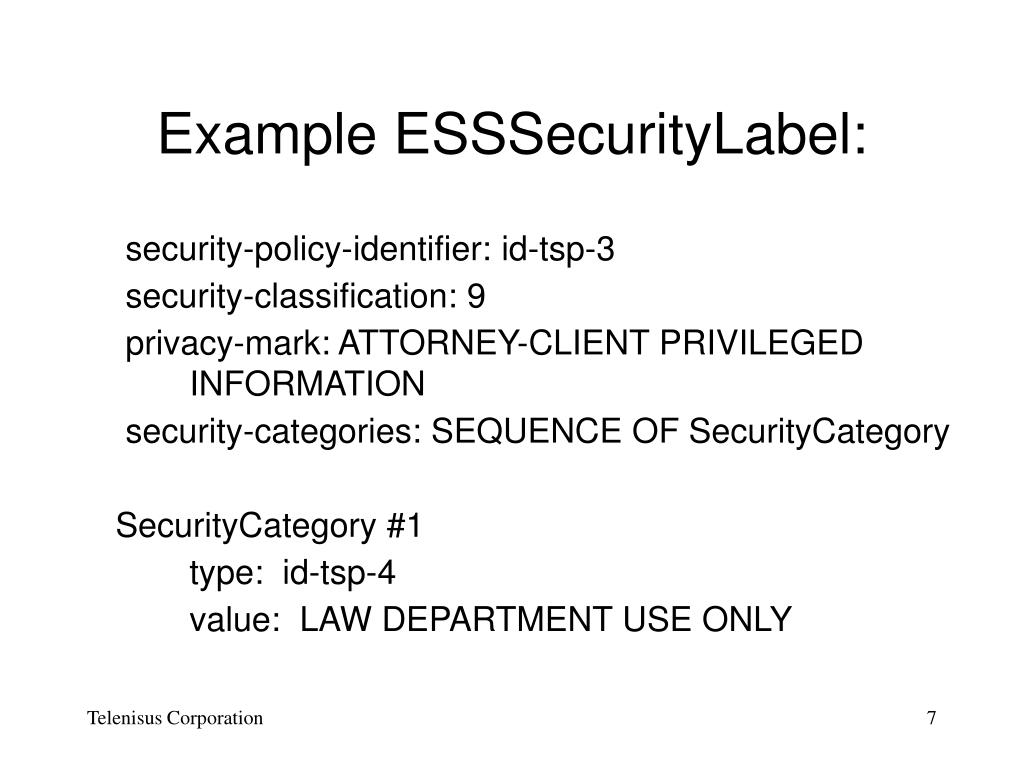 Example ESSSecurityLabel:

security-policy-identifier: id-tsp-3
security-classification: 9
privacy-mark: ATTORNEY-CLIENT PRIVILEGED INFORMATION
security-categories: SEQUENCE OF SecurityCategory

SecurityCategory #1
type: id-tsp-4
value: LAW DEPARTMENT USE ONLY

Telenisus Corporation

7